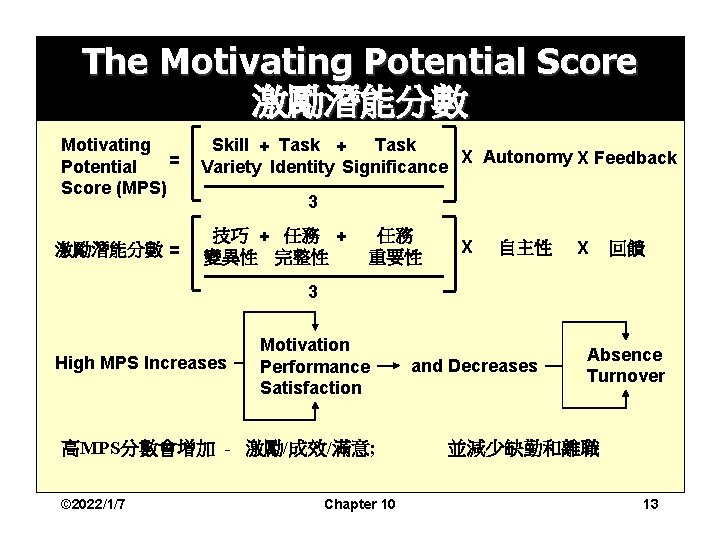 The Motivating Potential Score
激勵潛能分數

Motivating Potential Score (MPS) = $\left[\frac{\text{Skill Variety} + \text{Task Identity} + \text{Task Significance}}{3}\right]$ X Autonomy X Feedback

激勵潛能分數 = $\left[\frac{\text{技巧變異性} + \text{任務完整性} + \text{任務重要性}}{3}\right]$ X 自主性 X 回饋

High MPS Increases Motivation Performance Satisfaction and Decreases Absence Turnover

高MPS分數會增加 - 激勵/成效/滿意; 並減少缺勤和離職

©2022/1/7 Chapter 10 13